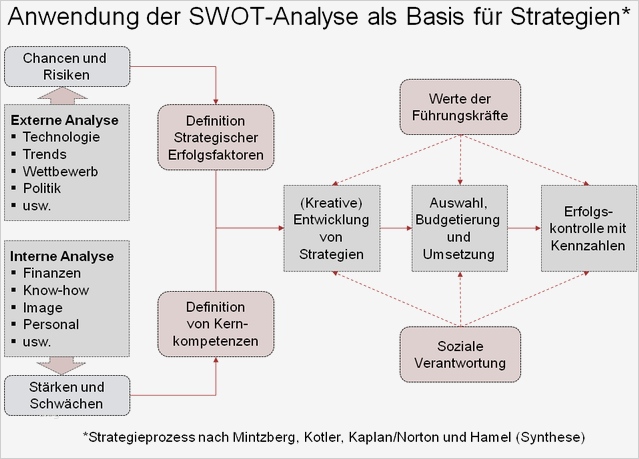 Anwendung der SWOT-Analyse als Basis für Strategien*

Chancen und Risiken

Externe Analyse
▪ Technologie
▪ Trends
▪ Wettbewerb
▪ Politik
▪ usw.

Interne Analyse
▪ Finanzen
▪ Know-how
▪ Image
▪ Personal
▪ usw.

Stärken und Schwächen

Definition Strategischer Erfolgsfaktoren

Definition von Kernkompetenzen

Werte der Führungskräfte

(Kreative) Entwicklung von Strategien

Auswahl, Budgetierung und Umsetzung

Erfolgskontrolle mit Kennzahlen

Soziale Verantwortung

*Strategieprozess nach Mintzberg, Kotler, Kaplan/Norton und Hamel (Synthese)